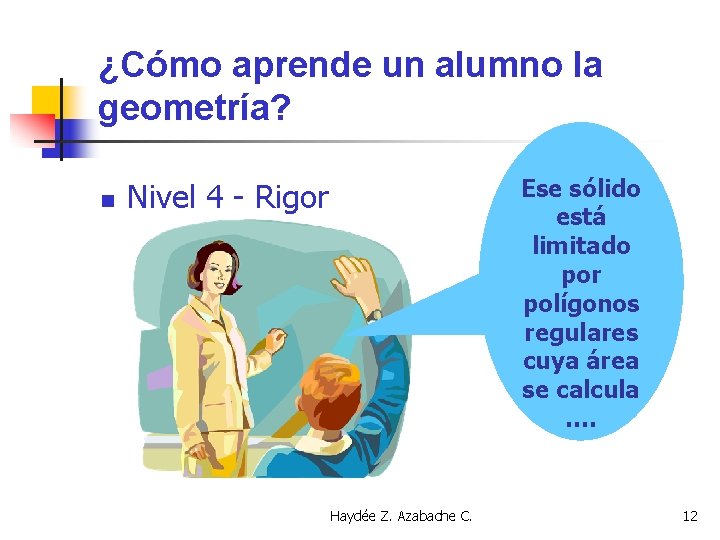 ¿Cómo aprende un alumno la geometría?

Nivel 4 - Rigor

Ese sólido está limitado por polígonos regulares cuya área se calcula ....

Haydée Z. Azabache C.

12